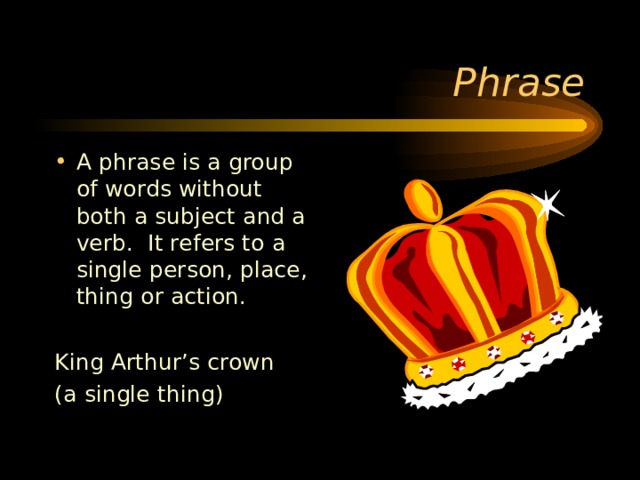 Phrase

• A phrase is a group of words without both a subject and a verb.  It refers to a single person, place, thing or action.

King Arthur’s crown
(a single thing)